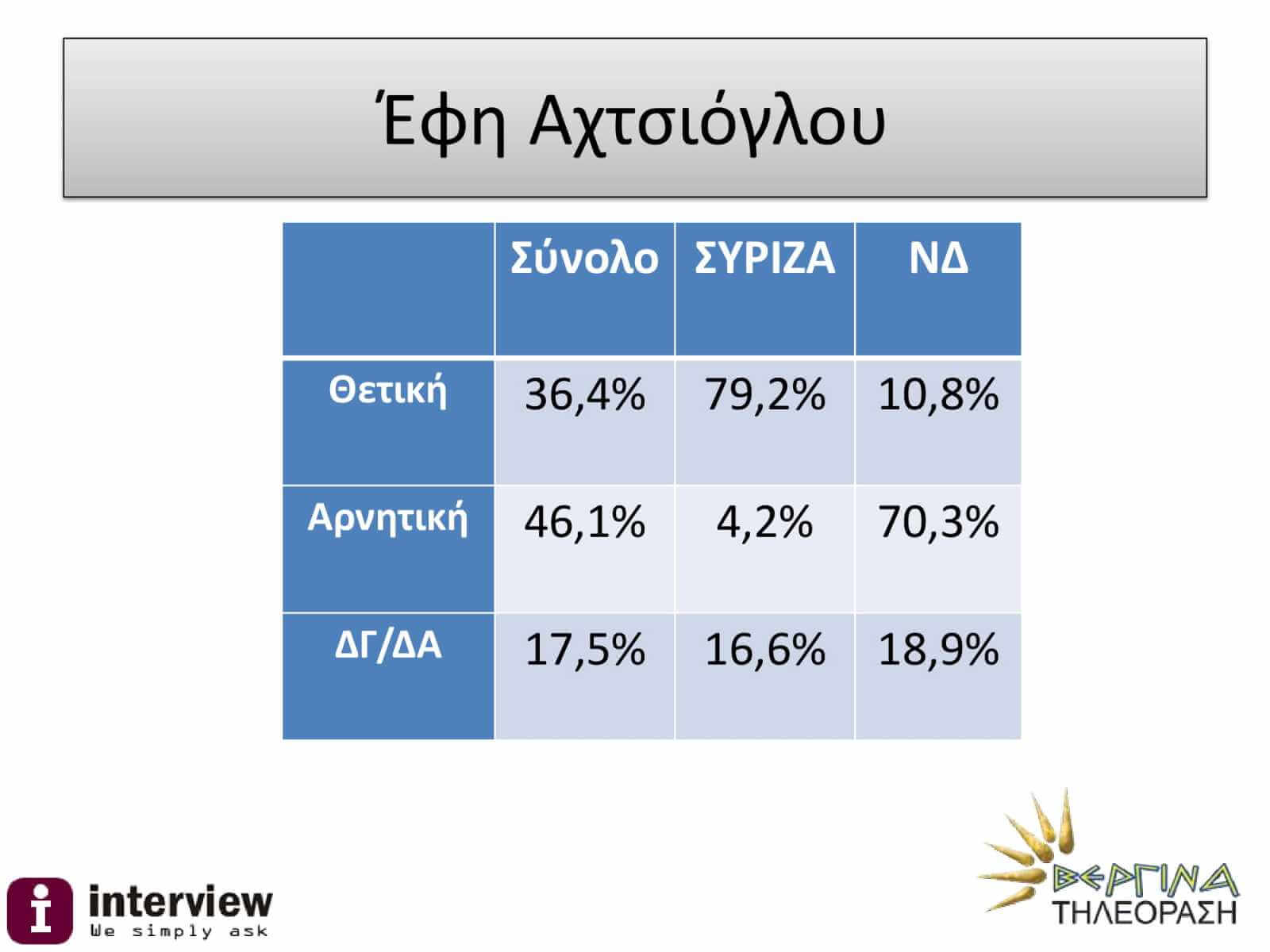 Έφη Αχτσιόγλου

| | Σύνολο | ΣΥΡΙΖΑ | ΝΔ |
|---|---|---|---|
| Θετική | 36,4% | 79,2% | 10,8% |
| Αρνητική | 46,1% | 4,2% | 70,3% |
| ΔΓ/ΔΑ | 17,5% | 16,6% | 18,9% |

i interview
We simply ask

ΒΕΡΓΙΝΑ
ΤΗΛΕΟΡΑΣΗ